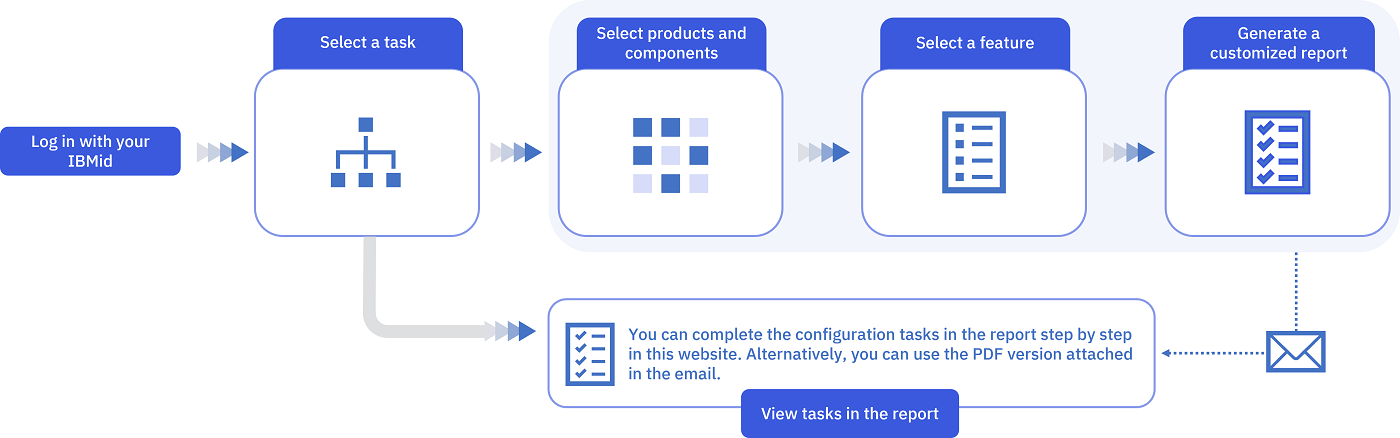 Log in with your IBMid

Select a task

Select products and components

Select a feature

Generate a customized report

You can complete the configuration tasks in the report step by step in this website. Alternatively, you can use the PDF version attached in the email.

View tasks in the report